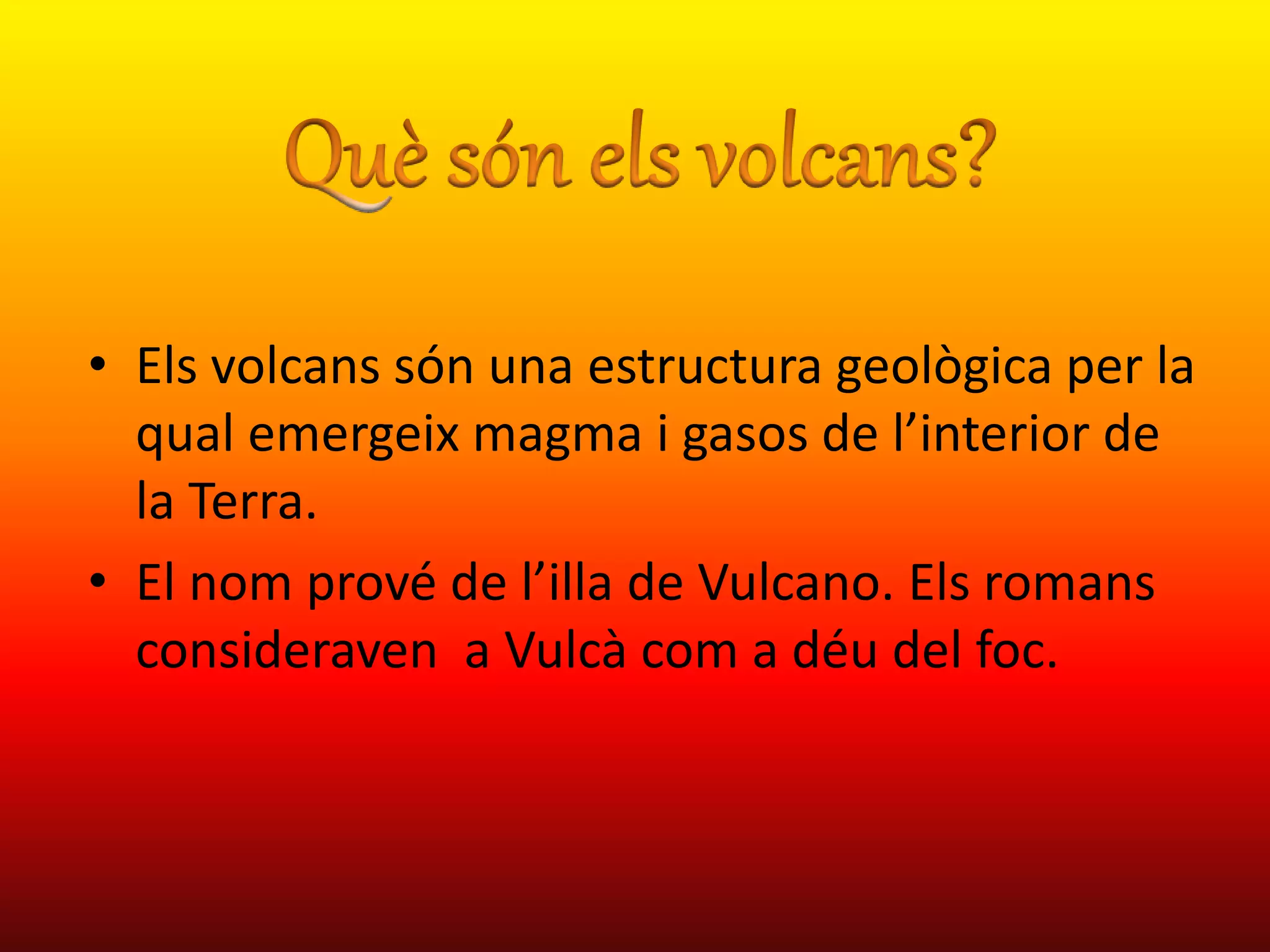 Què són els volcans?

• Els volcans són una estructura geològica per la qual emergeix magma i gasos de l’interior de la Terra.

• El nom prové de l’illa de Vulcano. Els romans consideraven  a Vulcà com a déu del foc.